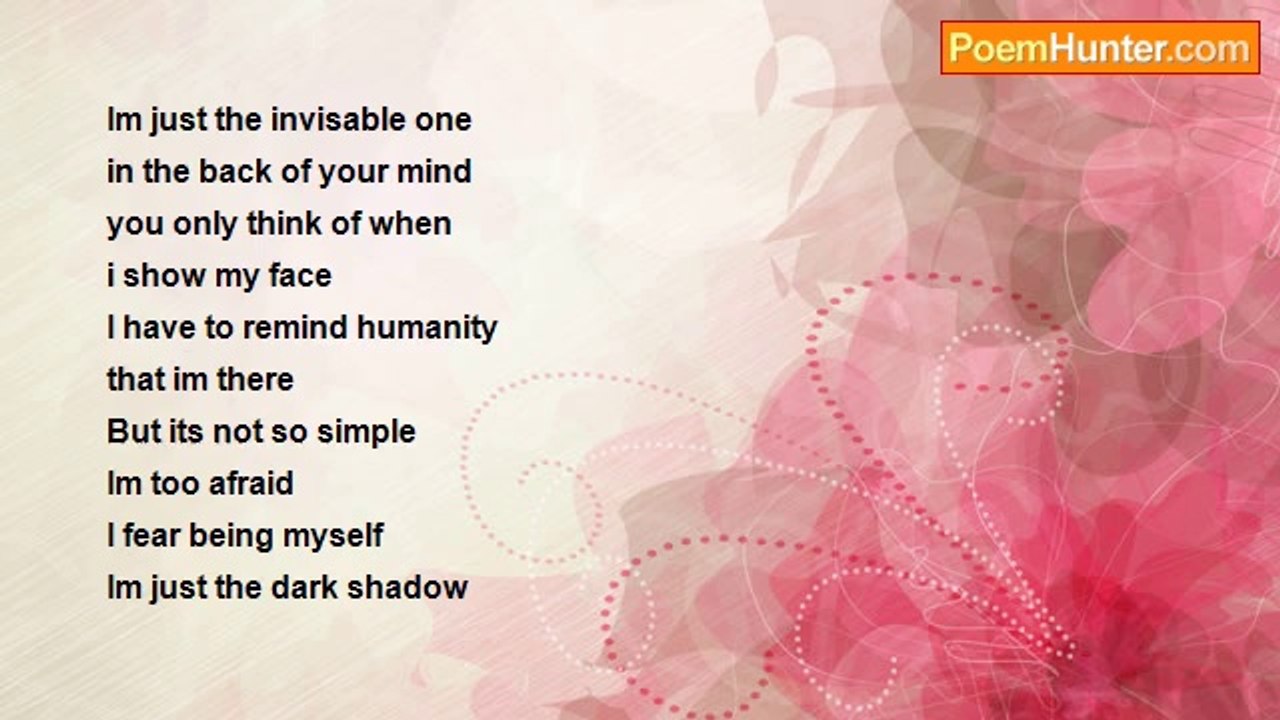 PoemHunter.com

Im just the invisable one
in the back of your mind
you only think of when
i show my face
I have to remind humanity
that im there
But its not so simple
Im too afraid
I fear being myself
Im just the dark shadow